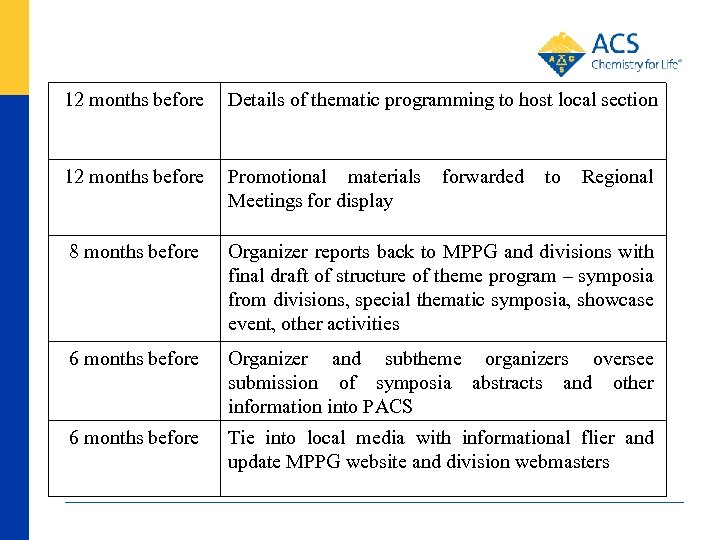 ACS
Chemistry for Life®

|  |  |
|---|---|
| 12 months before | Details of thematic programming to host local section |
| 12 months before | Promotional materials forwarded to Regional Meetings for display |
| 8 months before | Organizer reports back to MPPG and divisions with final draft of structure of theme program – symposia from divisions, special thematic symposia, showcase event, other activities |
| 6 months before | Organizer and subtheme organizers oversee submission of symposia abstracts and other information into PACS |
| 6 months before | Tie into local media with informational flier and update MPPG website and division webmasters |